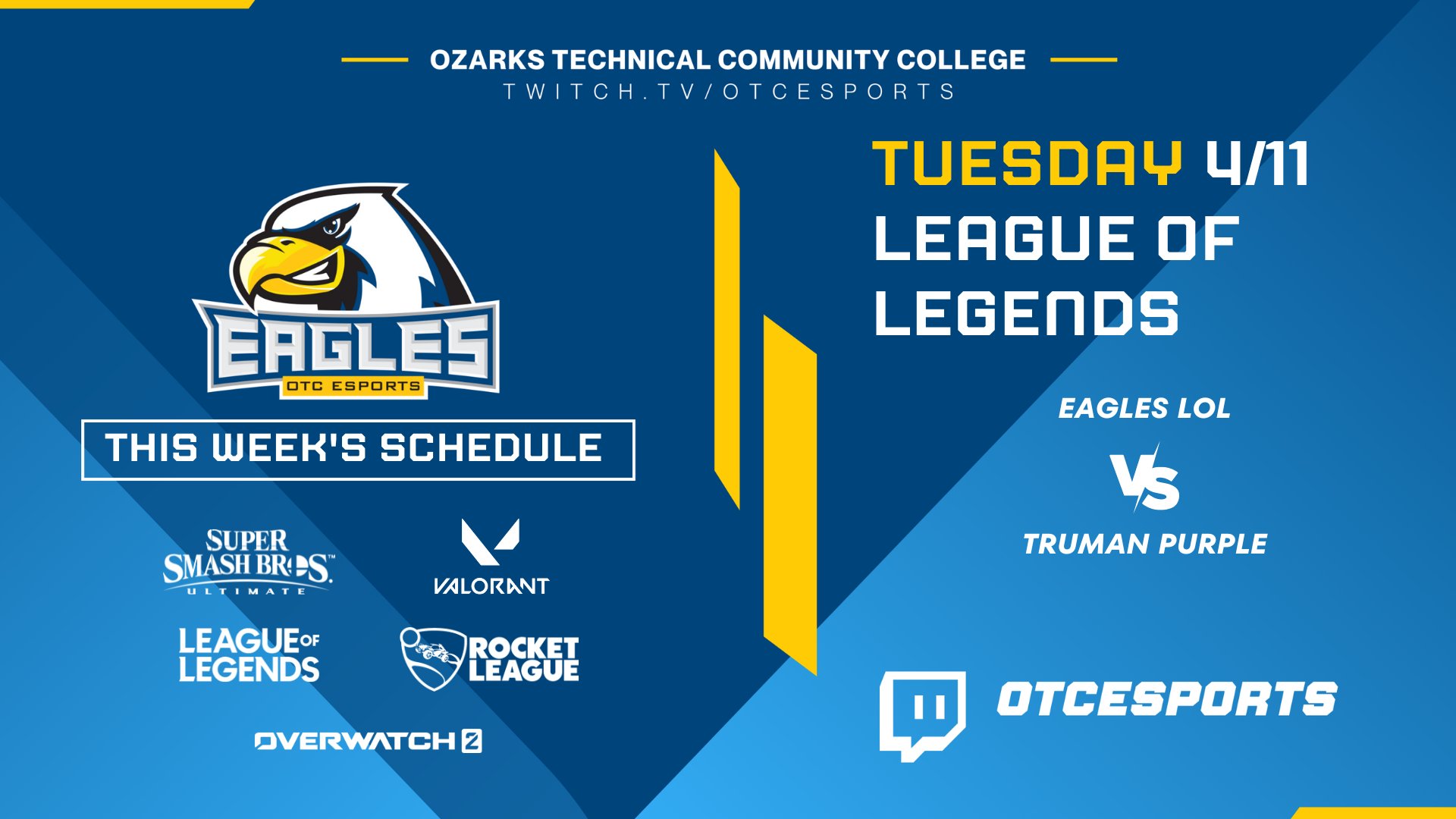 OZARKS TECHNICAL COMMUNITY COLLEGE
TWITCH.TV/OTCESPORTS

EAGLES
OTC ESPORTS

THIS WEEK'S SCHEDULE

SUPER SMASH BROS. ULTIMATE

VALORANT

LEAGUE OF LEGENDS

ROCKET LEAGUE

OVERWATCH 2

TUESDAY 4/11
LEAGUE OF LEGENDS

EAGLES LOL
VS
TRUMAN PURPLE

OTCESPORTS